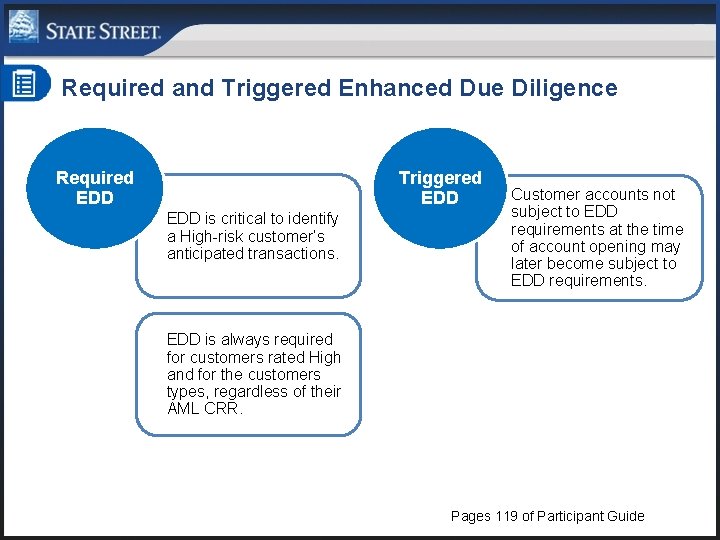 STATE STREET.

Required and Triggered Enhanced Due Diligence

Required EDD

EDD is critical to identify a High-risk customer's anticipated transactions.

EDD is always required for customers rated High and for the customers types, regardless of their AML CRR.

Triggered EDD

Customer accounts not subject to EDD requirements at the time of account opening may later become subject to EDD requirements.

Pages 119 of Participant Guide